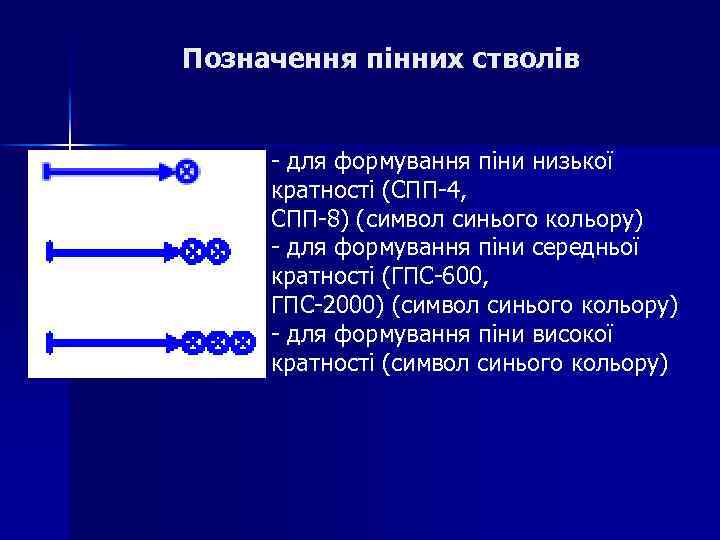 Позначення пінних стволів

- для формування піни низької кратності (СПП-4, СПП-8) (символ синього кольору)
- для формування піни середньої кратності (ГПС-600, ГПС-2000) (символ синього кольору)
- для формування піни високої кратності (символ синього кольору)